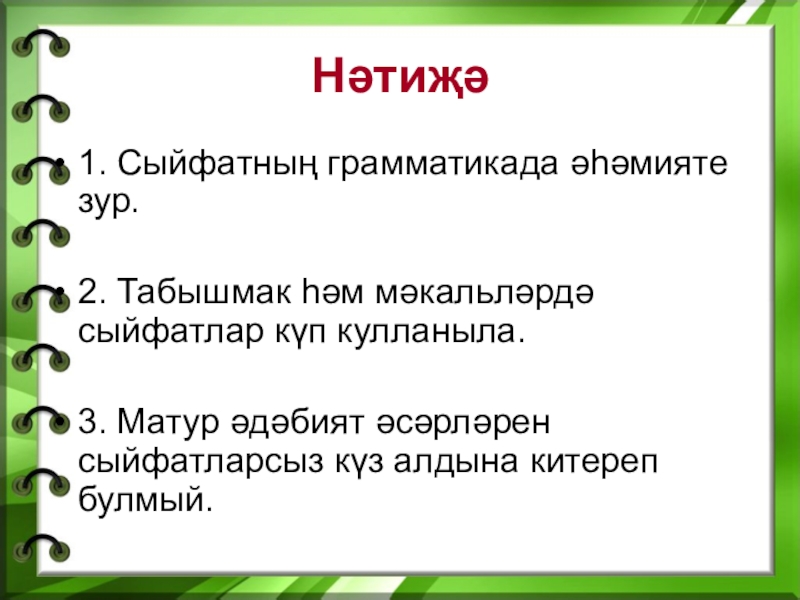 Нәтиҗә

• 1. Сыйфатның грамматикада әһәмияте зур.

• 2. Табышмак һәм мәкальләрдә сыйфатлар күп кулланыла.

• 3. Матур әдәбият әсәрләрен сыйфатларсыз күз алдына китереп булмый.